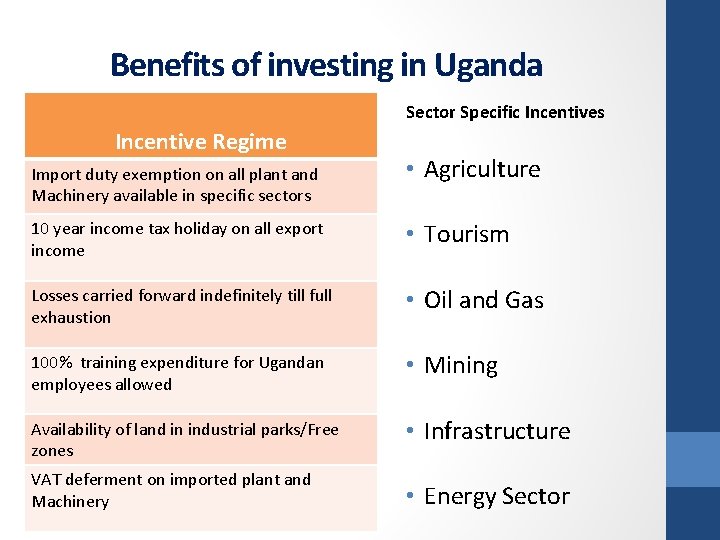 Benefits of investing in Uganda

| Incentive Regime |
|---|
| Import duty exemption on all plant and Machinery available in specific sectors |
| 10 year income tax holiday on all export income |
| Losses carried forward indefinitely till full exhaustion |
| 100% training expenditure for Ugandan employees allowed |
| Availability of land in industrial parks/Free zones |
| VAT deferment on imported plant and Machinery |

Sector Specific Incentives

• Agriculture
• Tourism
• Oil and Gas
• Mining
• Infrastructure
• Energy Sector